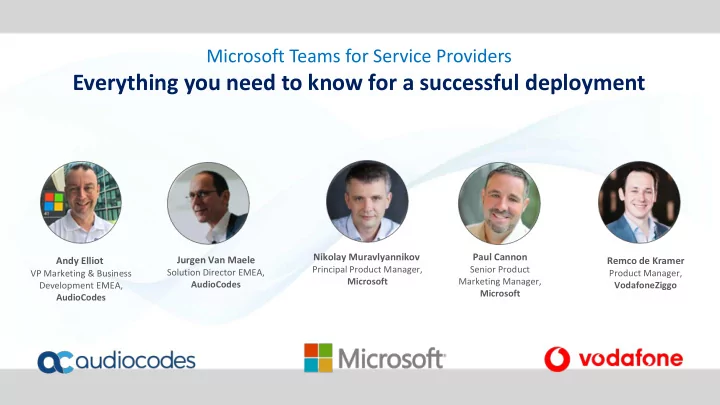 Microsoft Teams for Service Providers
Everything you need to know for a successful deployment

Andy Elliot
VP Marketing & Business Development EMEA,
AudioCodes

Jurgen Van Maele
Solution Director EMEA,
AudioCodes

Nikolay Muravlyannikov
Principal Product Manager,
Microsoft

Paul Cannon
Senior Product Marketing Manager,
Microsoft

Remco de Kramer
Product Manager,
VodafoneZiggo

audiocodes

Microsoft

vodafone